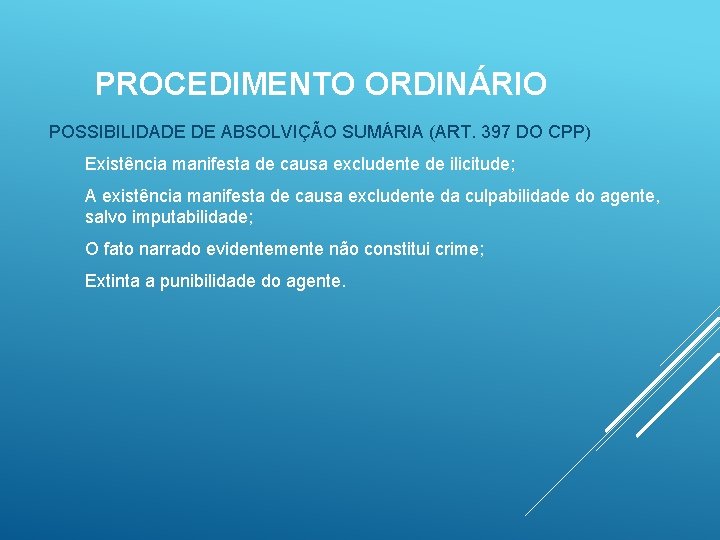 PROCEDIMENTO ORDINÁRIO

POSSIBILIDADE DE ABSOLVIÇÃO SUMÁRIA (ART. 397 DO CPP)

Existência manifesta de causa excludente de ilicitude;

A existência manifesta de causa excludente da culpabilidade do agente, salvo imputabilidade;

O fato narrado evidentemente não constitui crime;

Extinta a punibilidade do agente.